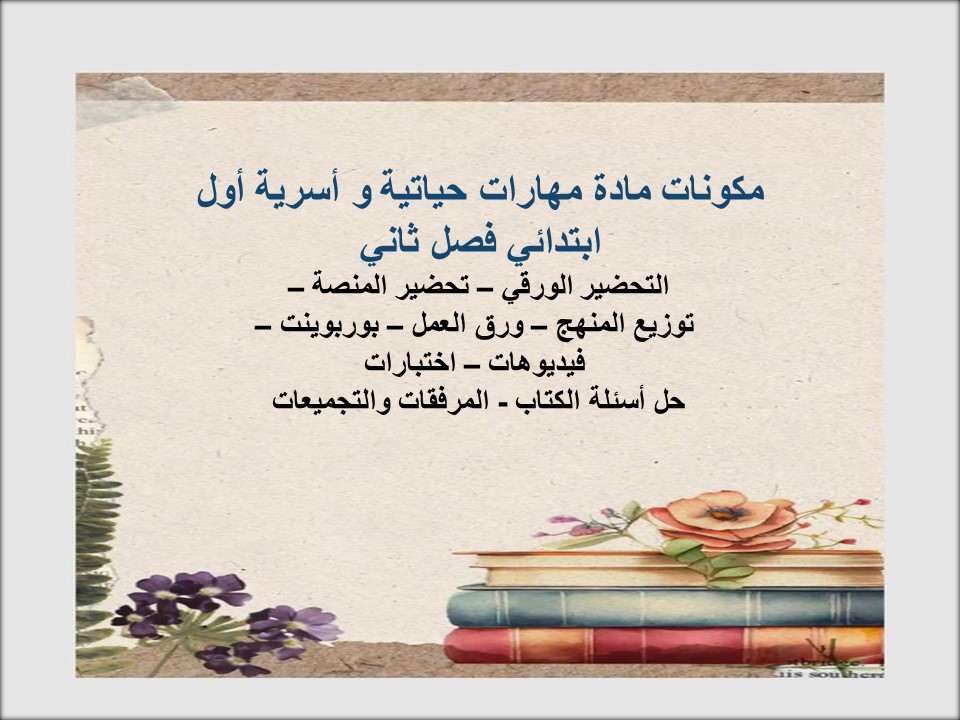 مكونات مادة مهارات حياتية و أسرية أول ابتدائي فصل ثاني

التحضير الورقي – تحضير المنصة – توزيع المنهج – ورق العمل – بوربوينت – فيديوهات – اختبارات
حل أسئلة الكتاب - المرفقات والتجميعات